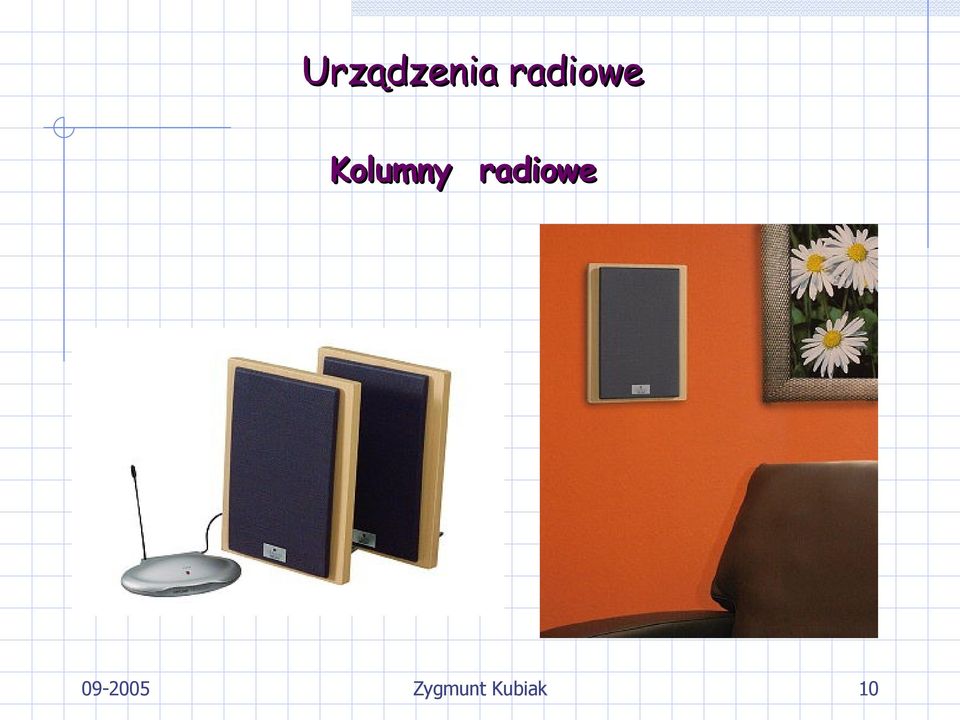 Urządzenia radiowe

Kolumny radiowe

09-2005

Zygmunt Kubiak

10